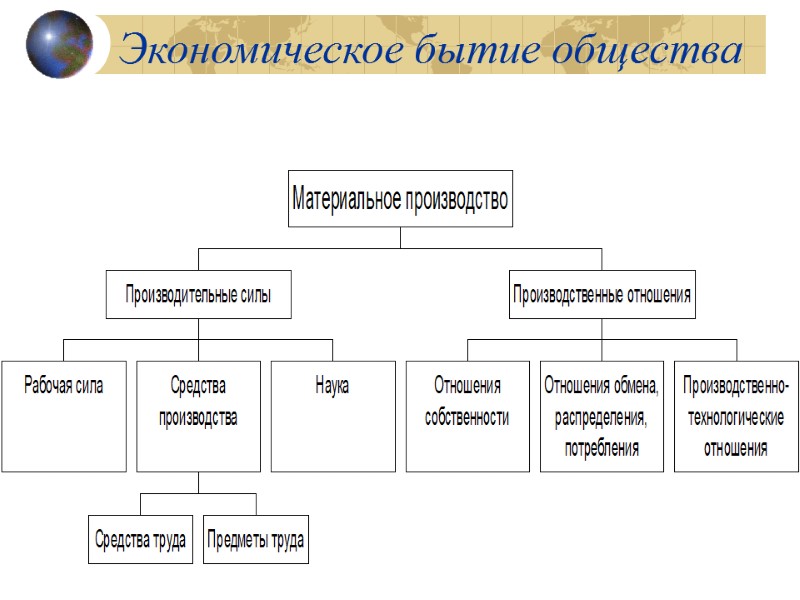 Экономическое бытие общества

Материальное производство

Производительные силы

Производственные отношения

Рабочая сила

Средства производства

Наука

Отношения собственности

Отношения обмена, распределения, потребления

Производственно-технологические отношения

Средства труда

Предметы труда